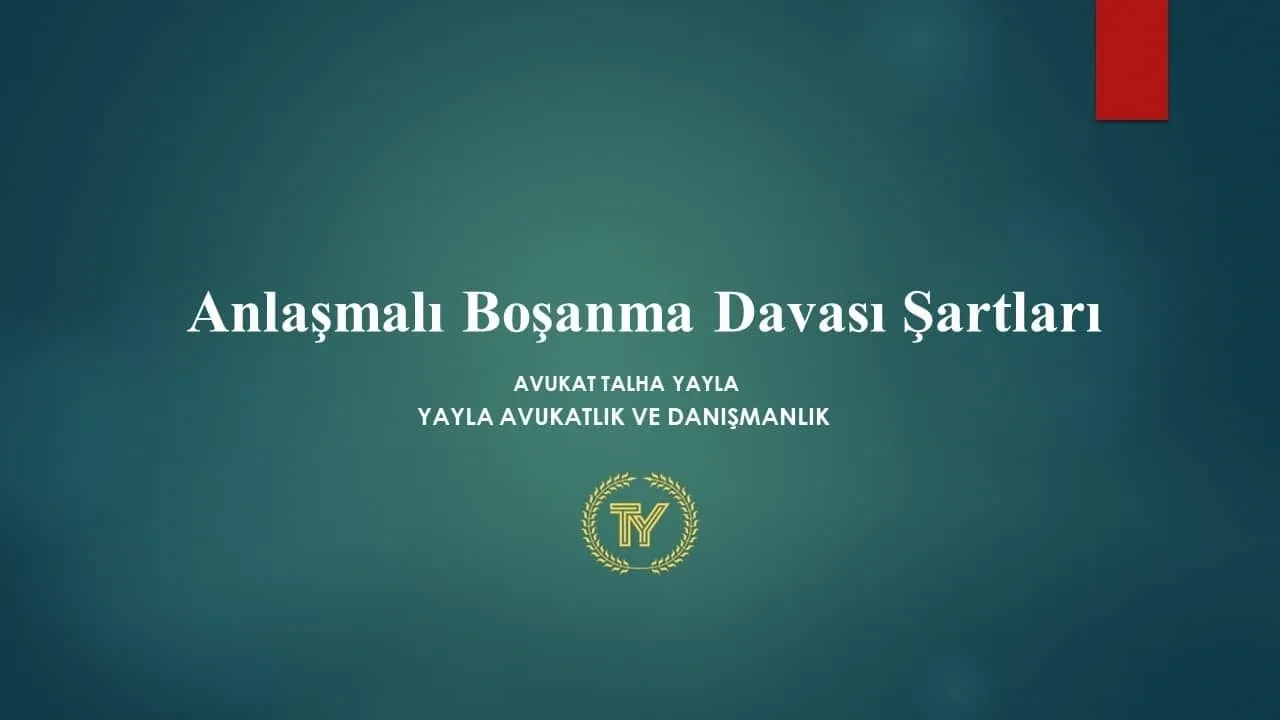 Anlaşmalı Boşanma Davası Şartları

AVUKAT TALHA YAYLA
YAYLA AVUKATLIK VE DANIŞMANLIK

TY